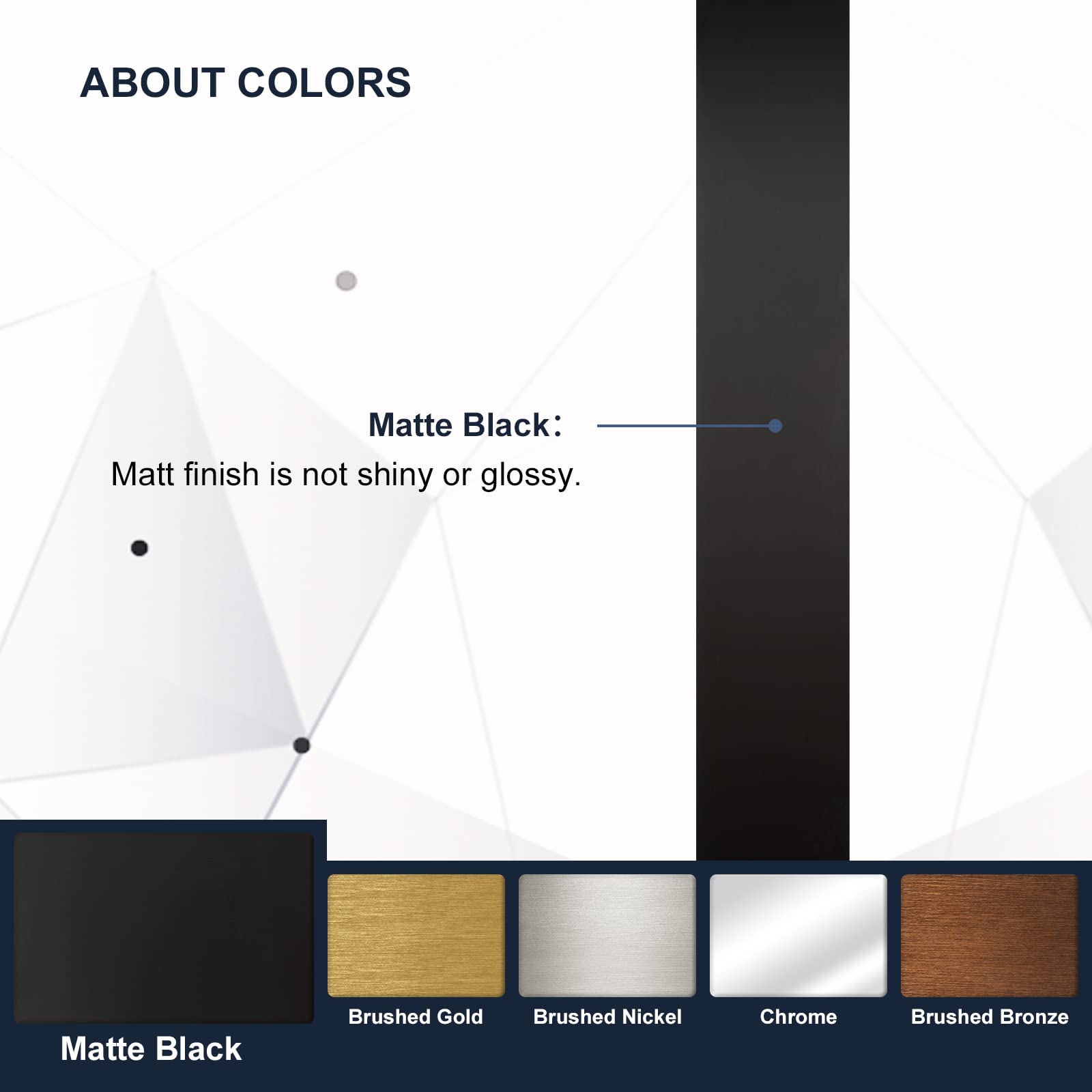 ABOUT COLORS

Matte Black:
Matt finish is not shiny or glossy.

Matte Black

Brushed Gold

Brushed Nickel

Chrome

Brushed Bronze